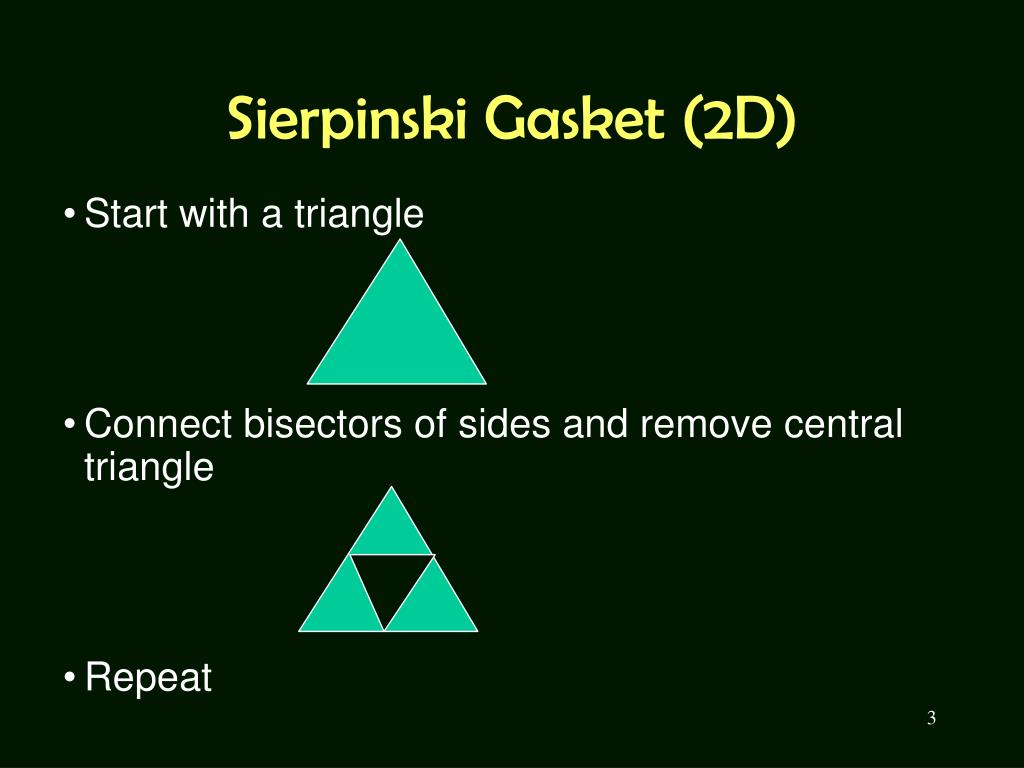 Sierpinski Gasket (2D)

• Start with a triangle

• Connect bisectors of sides and remove central triangle

• Repeat

3